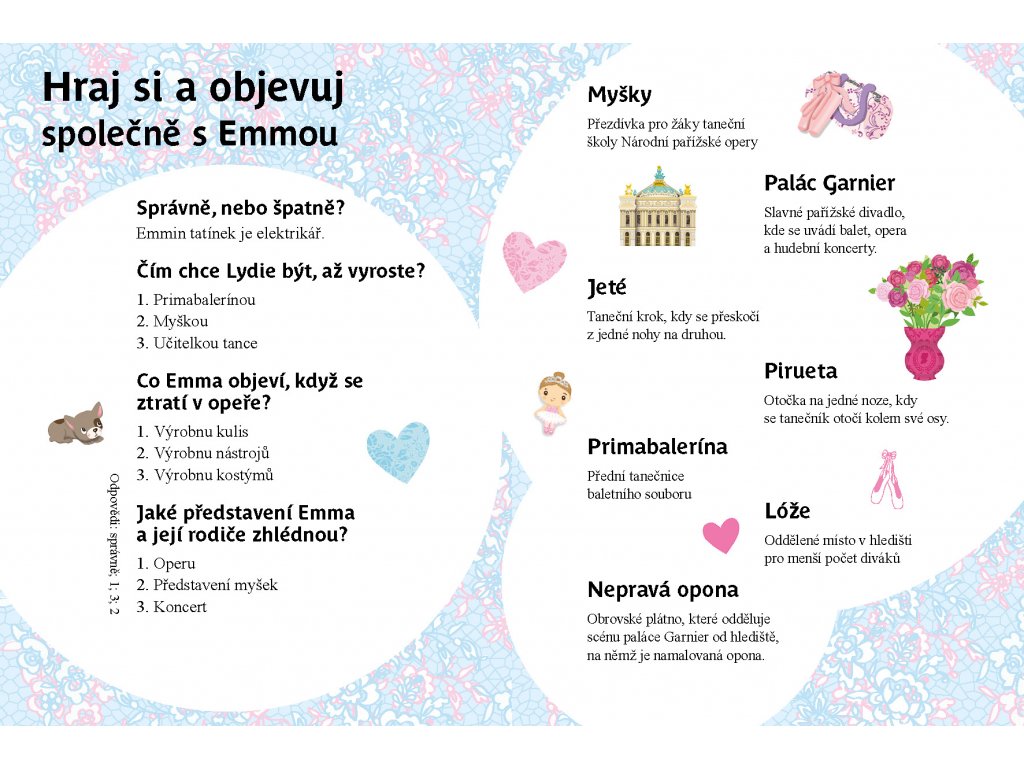 Hraj si a objevuj společně s Emmou

Správně, nebo špatně?
Emmin tatínek je elektrikář.

Čím chce Lydie být, až vyroste?
1. Primabalerínou
2. Myškou
3. Učitelkou tance

Co Emma objeví, když se ztratí v opeře?
1. Výrobnu kulis
2. Výrobnu nástrojů
3. Výrobnu kostýmů

Jaké představení Emma a její rodiče zhlédnou?
1. Operu
2. Představení myšek
3. Koncert

Odpovědi: správně, 1, 3, 2

Myšky
Přezdívka pro žáky taneční školy Národní pařížské opery

Palác Garnier
Slavné pařížské divadlo, kde se uvádí balet, opera a hudební koncerty.

Jeté
Taneční krok, kdy se přeskočí z jedné nohy na druhou.

Pirueta
Otočka na jedné noze, kdy se tanečník otočí kolem své osy.

Primabalerína
Přední tanečnice baletního souboru

Lóže
Oddělené místo v hledišti pro menší počet diváků

Nepravá opona
Obrovské plátno, které odděluje scénu paláce Garnier od hlediště, na němž je namalovaná opona.